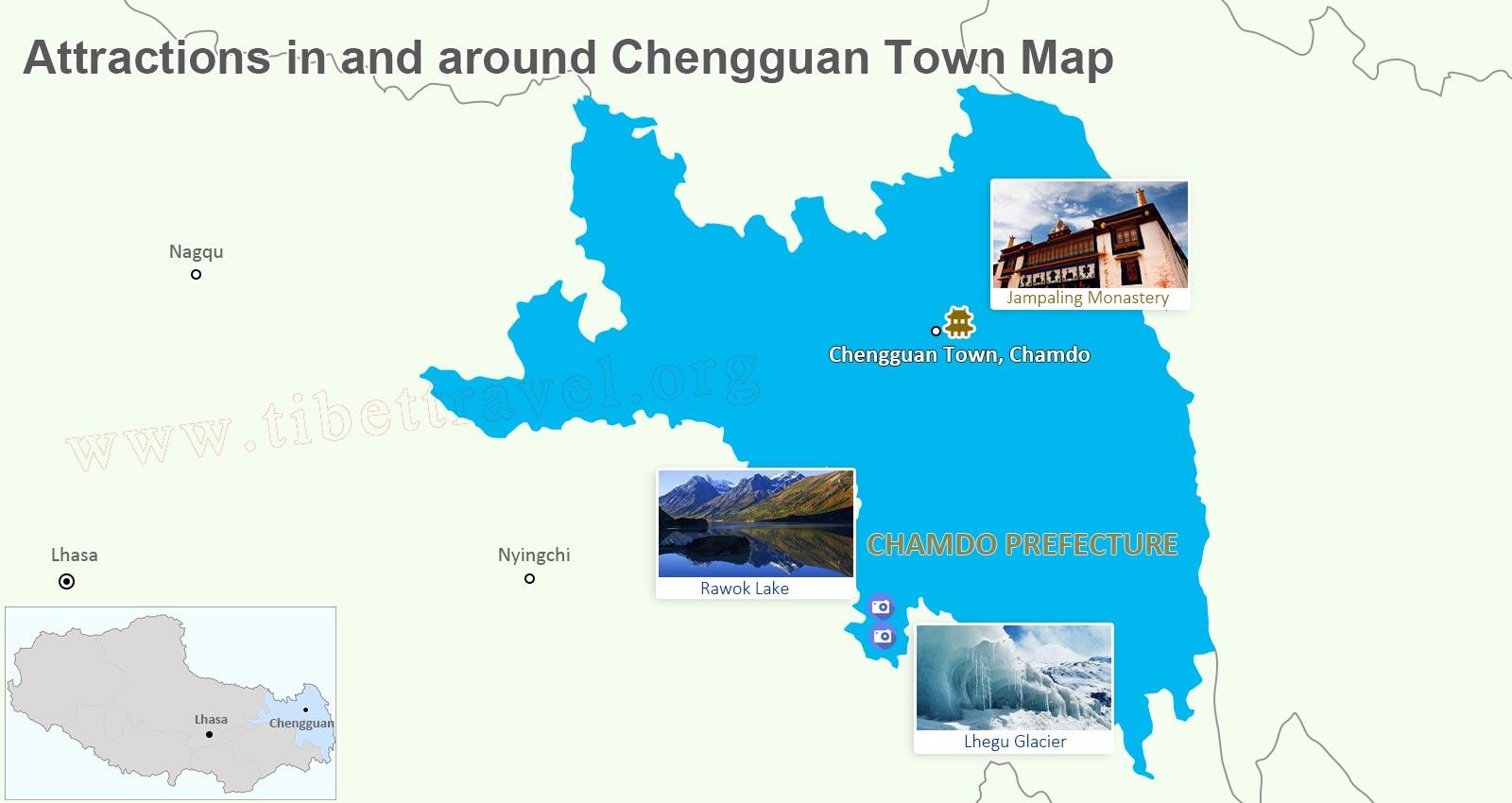 Attractions in and around Chengguan Town Map

Nagqu

Jampaling Monastery

Chengguan Town, Chamdo

www.tibettravel.org

Rawok Lake

CHAMDO PREFECTURE

Lhasa

Nyingchi

Lhegu Glacier

Lhasa

Chengguan